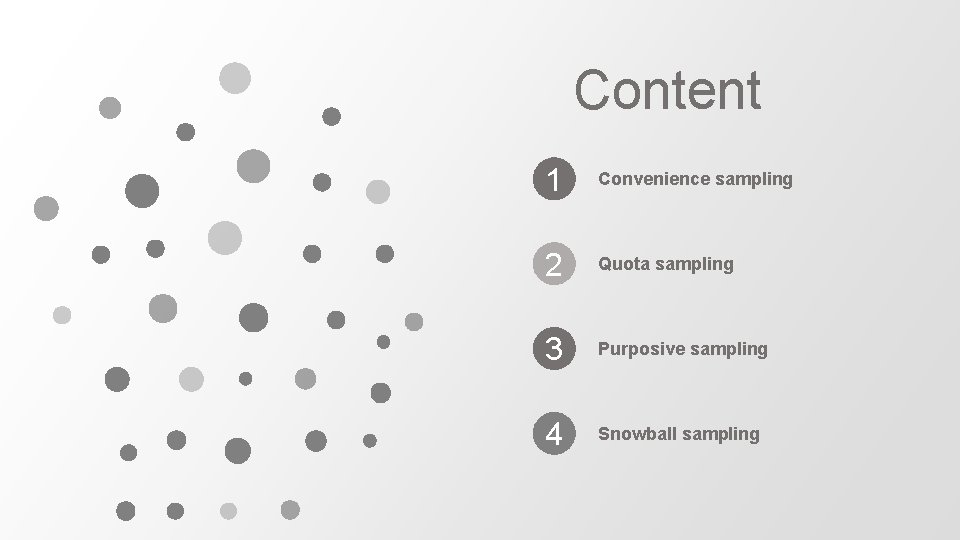 Content

1 Convenience sampling

2 Quota sampling

3 Purposive sampling

4 Snowball sampling